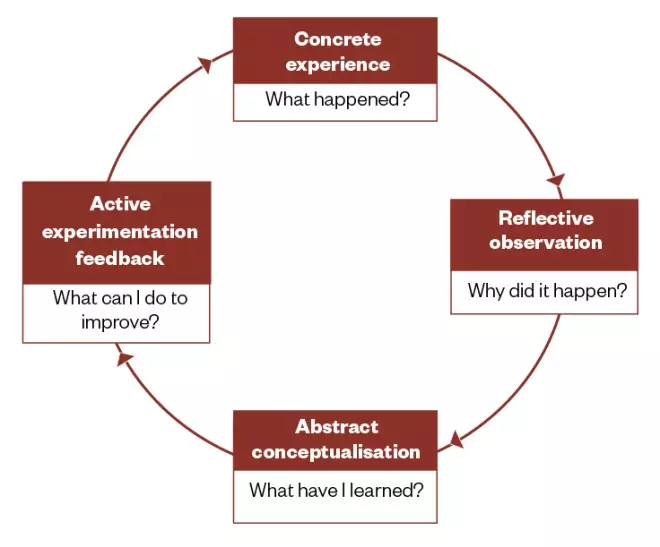 Concrete experience
What happened?

Reflective observation
Why did it happen?

Abstract conceptualisation
What have I learned?

Active experimentation feedback
What can I do to improve?